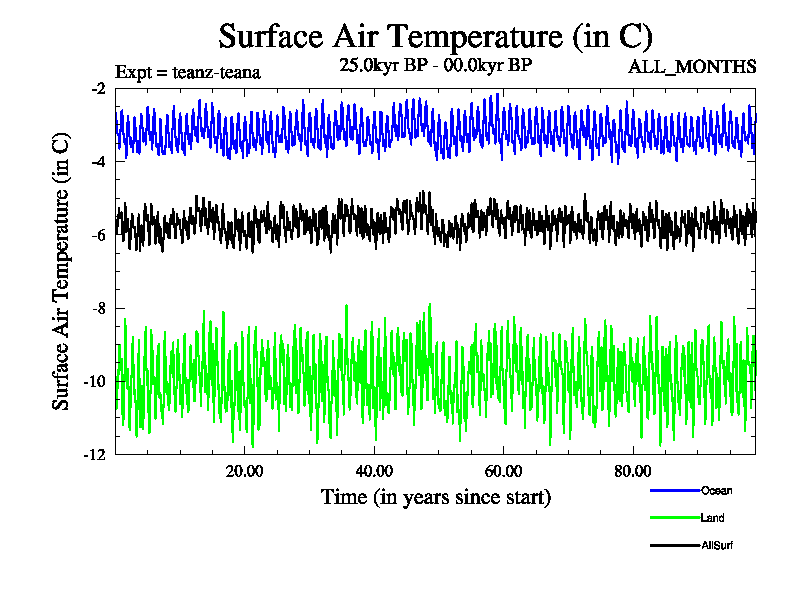 Surface Air Temperature (in C)

Expt = teanz-teana

25.0kyr BP - 00.0kyr BP

ALL_MONTHS

Surface Air Temperature (in C)

-2

-4

-6

-8

-10

-12

20.00

40.00

60.00

80.00

Time (in years since start)

Ocean

Land

AllSurf